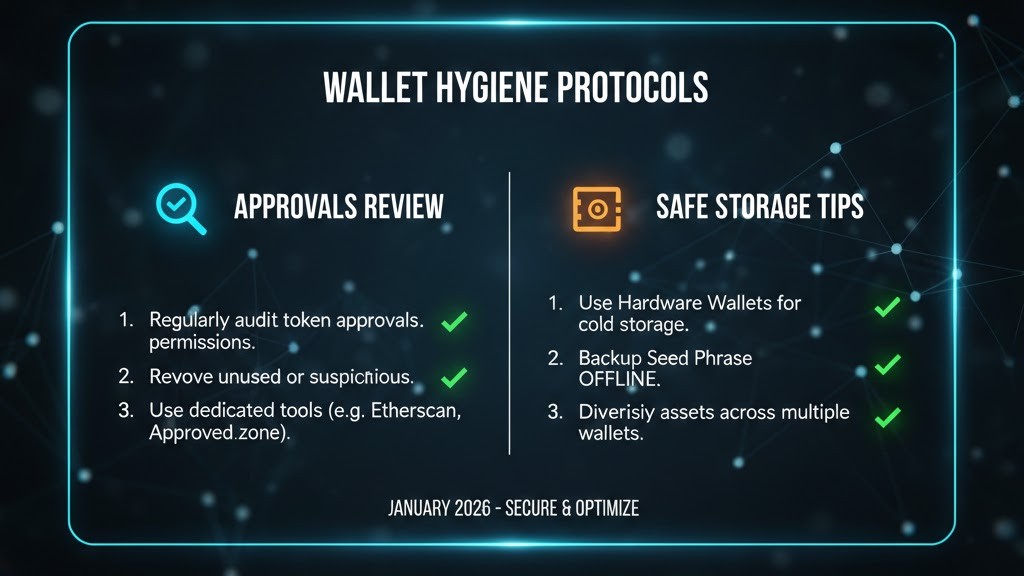 WALLET HYGIENE PROTOCOLS

APPROVALS REVIEW

1. Regularly audit token approvals. permissions.
2. Revove unused or suspicnious.
3. Use dedicated tools (e.g. Etherscan, Approved.zone).

SAFE STORAGE TIPS

1. Use Hardware Wallets for cold storage.
2. Backup Seed Phrase OFFLINE.
3. Diverisiy assets across multiple wallets.

JANUARY 2026 - SECURE & OPTIMIZE